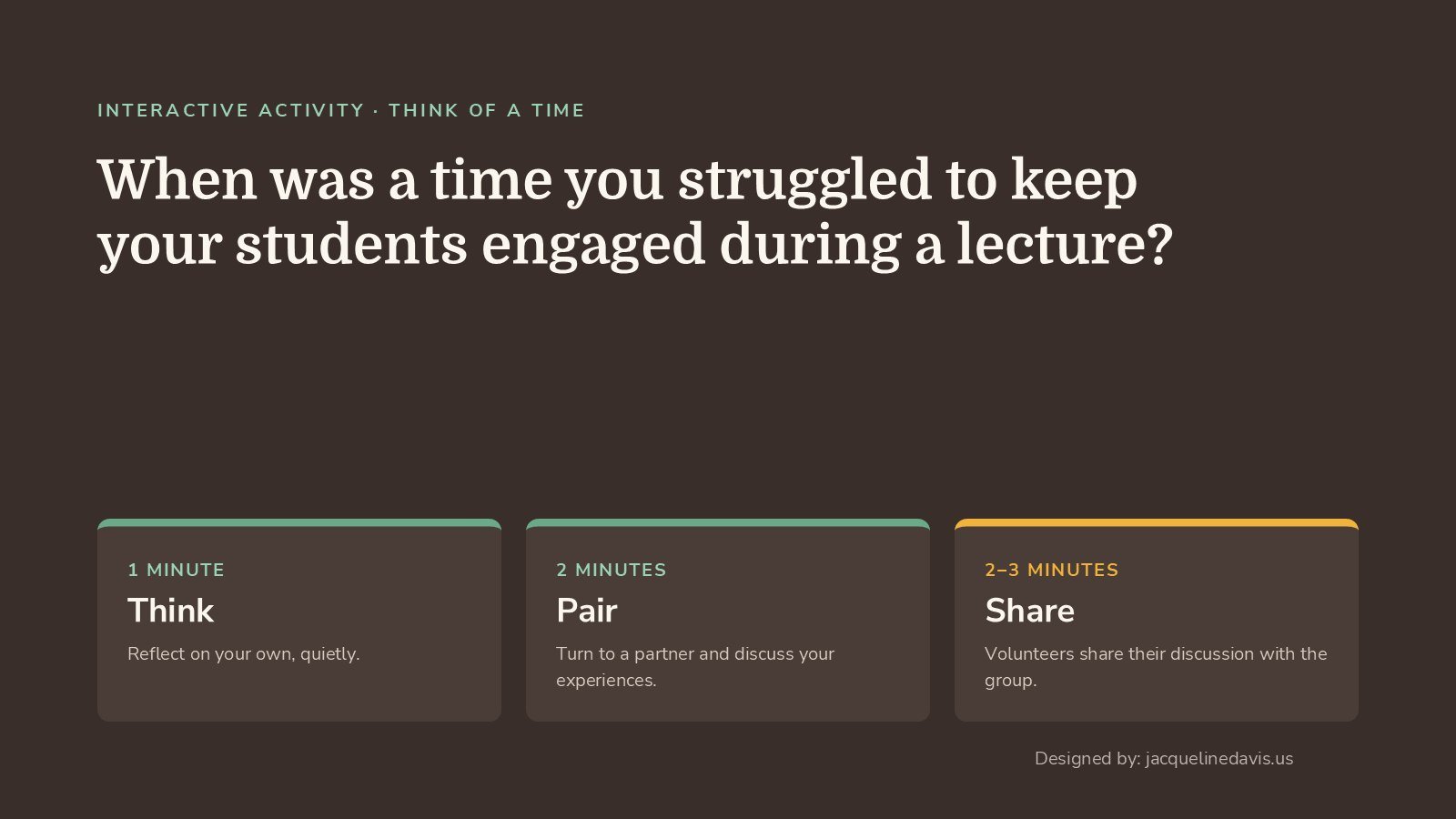 INTERACTIVE ACTIVITY · THINK OF A TIME

When was a time you struggled to keep your students engaged during a lecture?

1 MINUTE

Think

Reflect on your own, quietly.

2 MINUTES

Pair

Turn to a partner and discuss your experiences.

2–3 MINUTES

Share

Volunteers share their discussion with the group.

Designed by: jacquelinedavis.us